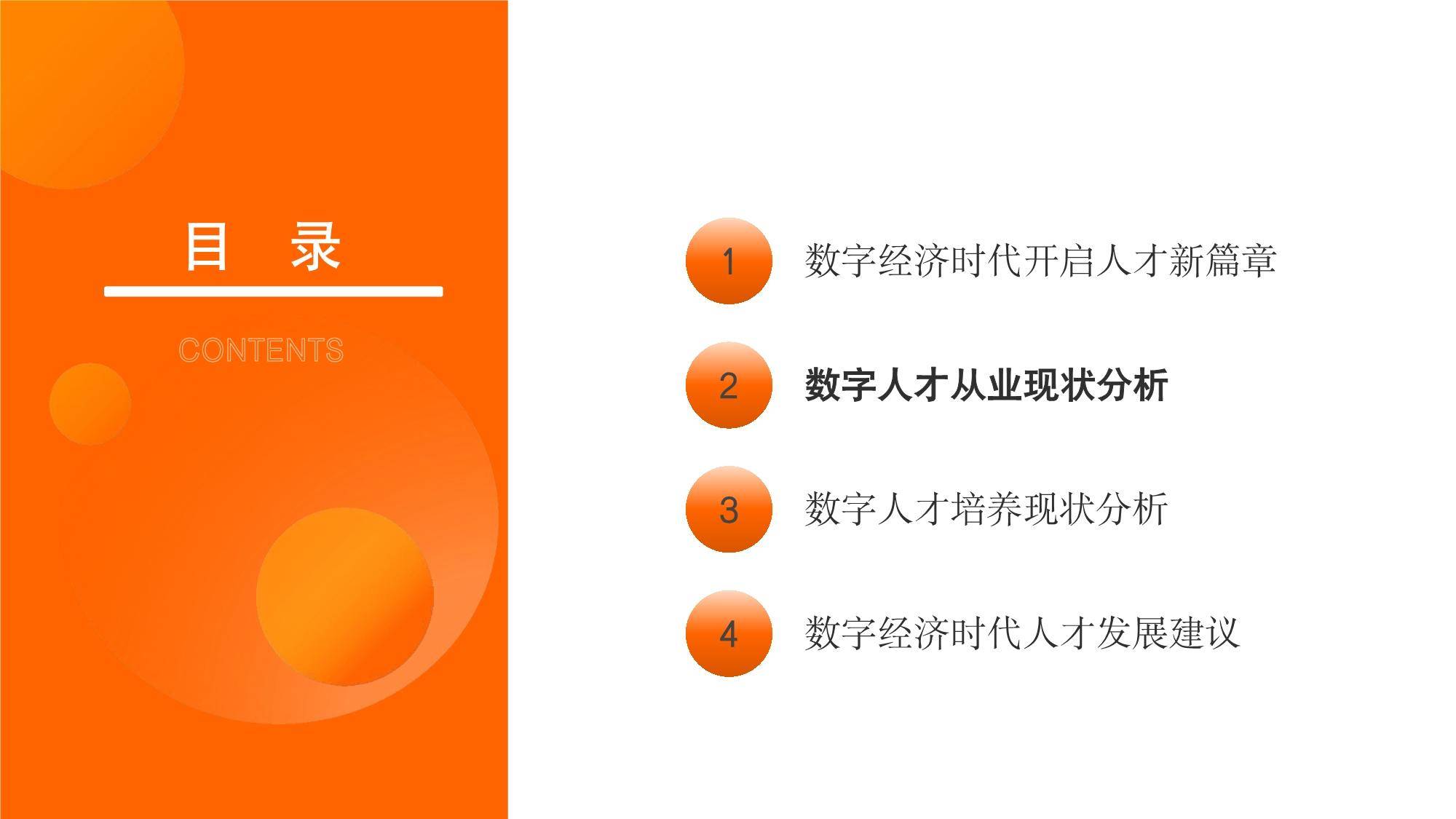 目 录

CONTENTS

1 数字经济时代开启人才新篇章

2 数字人才从业现状分析

3 数字人才培养现状分析

4 数字经济时代人才发展建议